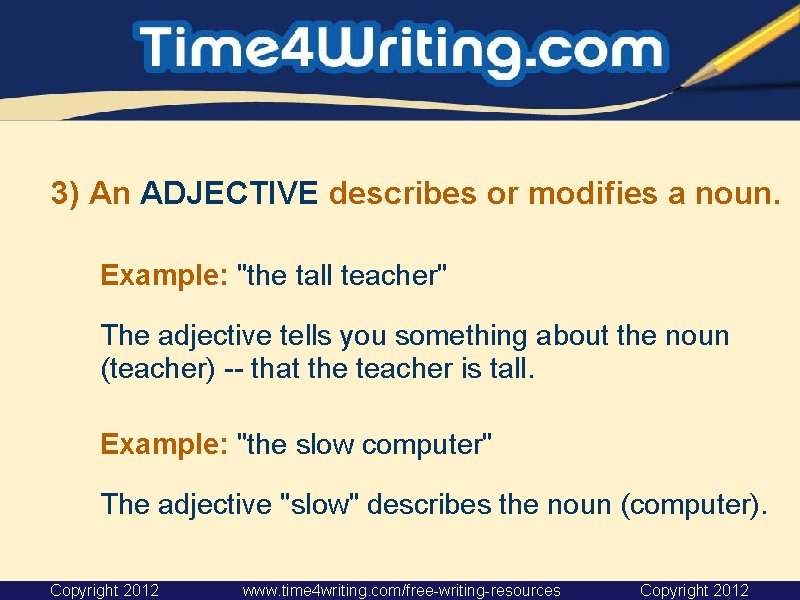 Time4Writing.com

3) An ADJECTIVE describes or modifies a noun.

Example: "the tall teacher"

The adjective tells you something about the noun (teacher) -- that the teacher is tall.

Example: "the slow computer"

The adjective "slow" describes the noun (computer).

Copyright 2012 www.time4writing.com/free-writing-resources Copyright 2012